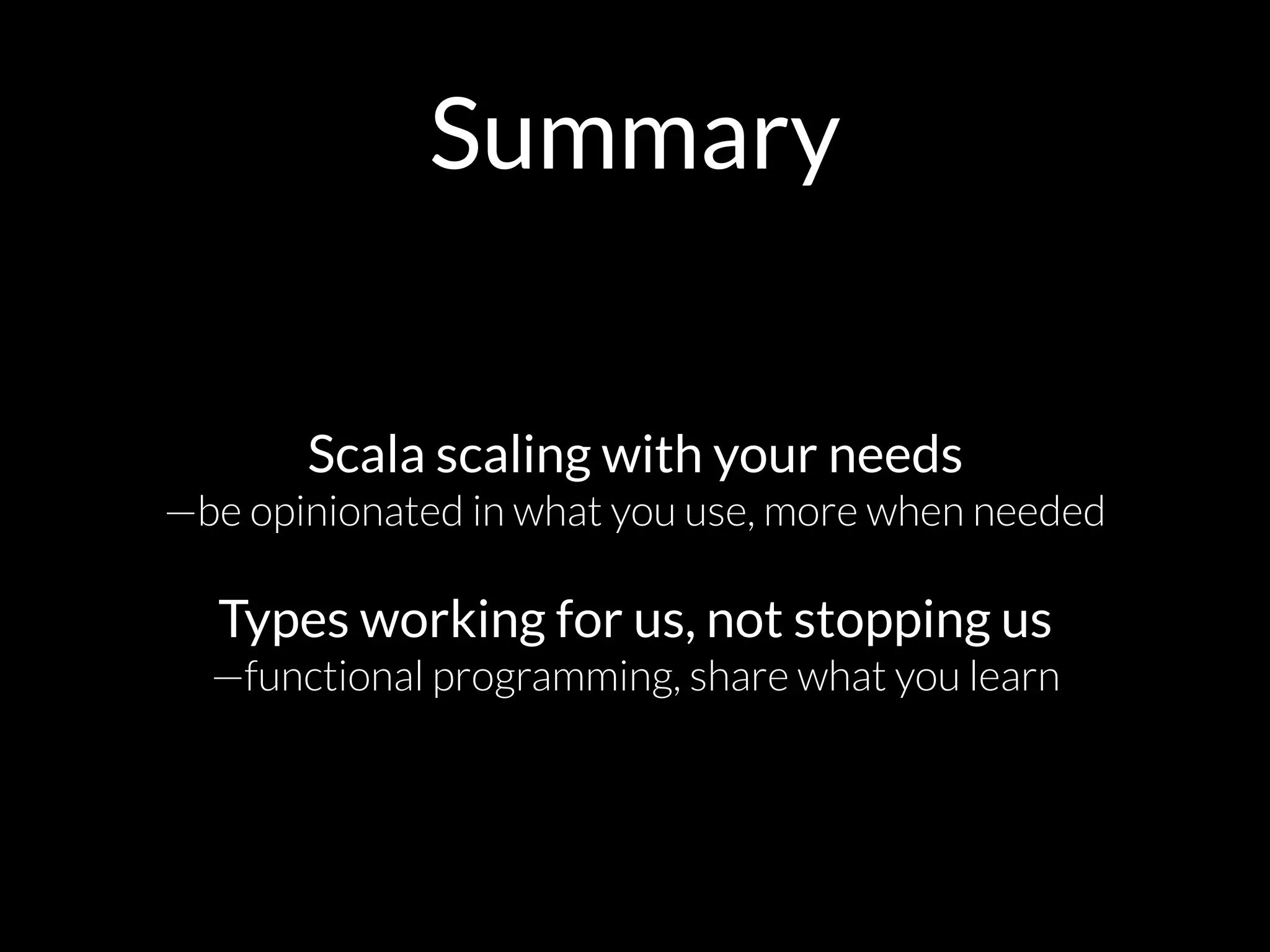 Summary

Scala scaling with your needs
—be opinionated in what you use, more when needed

Types working for us, not stopping us
—functional programming, share what you learn